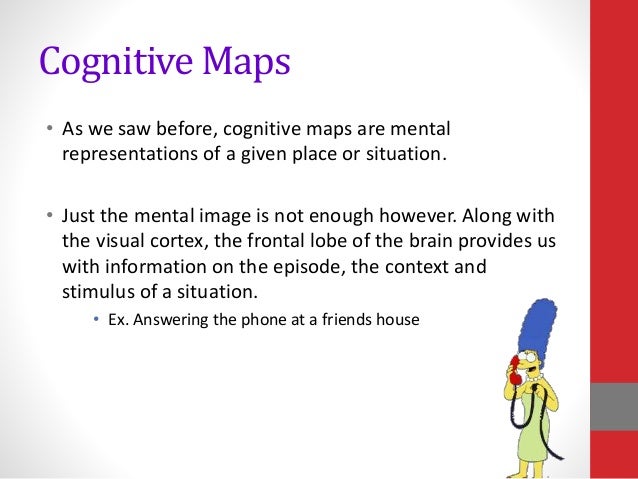 Cognitive Maps

• As we saw before, cognitive maps are mental representations of a given place or situation.

• Just the mental image is not enough however. Along with the visual cortex, the frontal lobe of the brain provides us with information on the episode, the context and stimulus of a situation.

• Ex. Answering the phone at a friends house